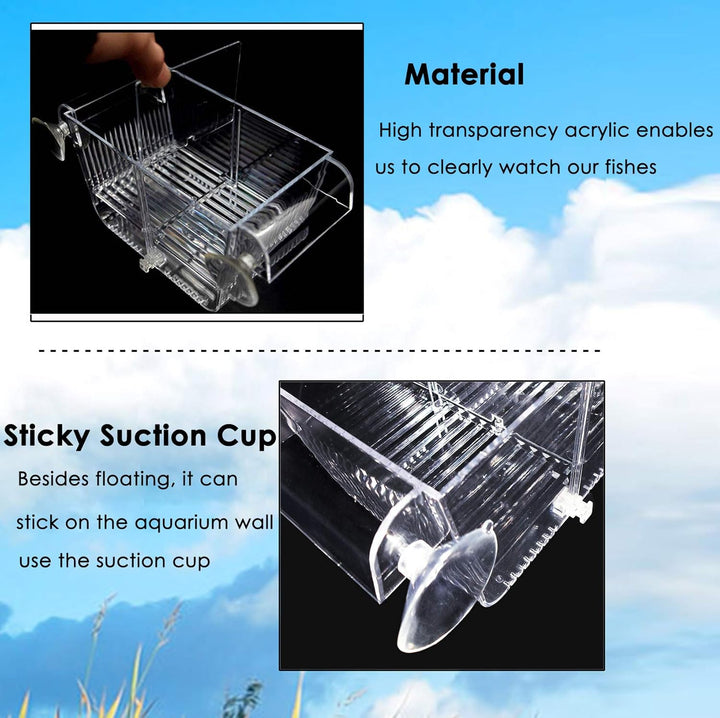 Material

High transparency acrylic enables us to clearly watch our fishes

Sticky Suction Cup

Besides floating, it can stick on the aquarium wall use the suction cup